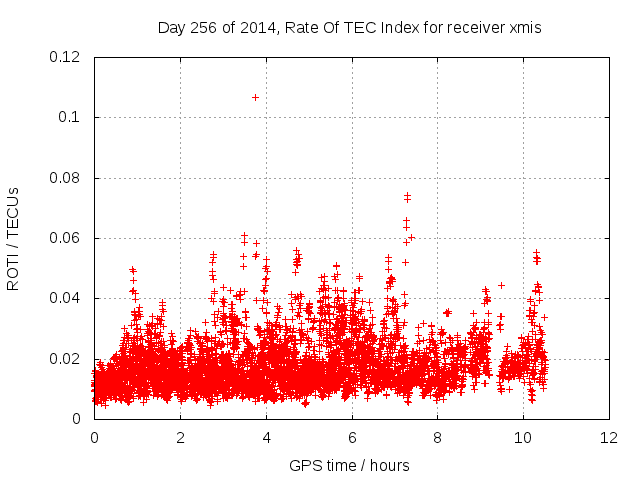 Day 256 of 2014, Rate Of TEC Index for receiver xmis

ROTI / TECUs

0.12
0.1
0.08
0.06
0.04
0.02
0

0
2
4
6
8
10
12

GPS time / hours